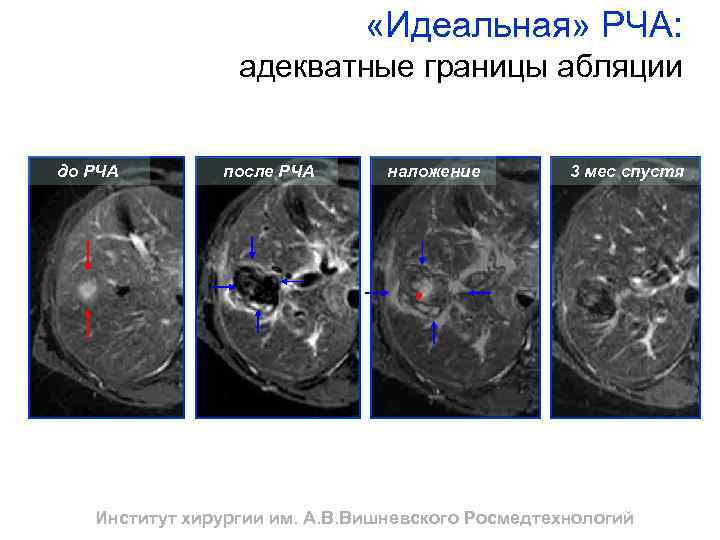 «Идеальная» РЧА:
адекватные границы абляции

до РЧА

после РЧА

наложение

3 мес спустя

Институт хирургии им. А.В.Вишневского Росмедтехнологий